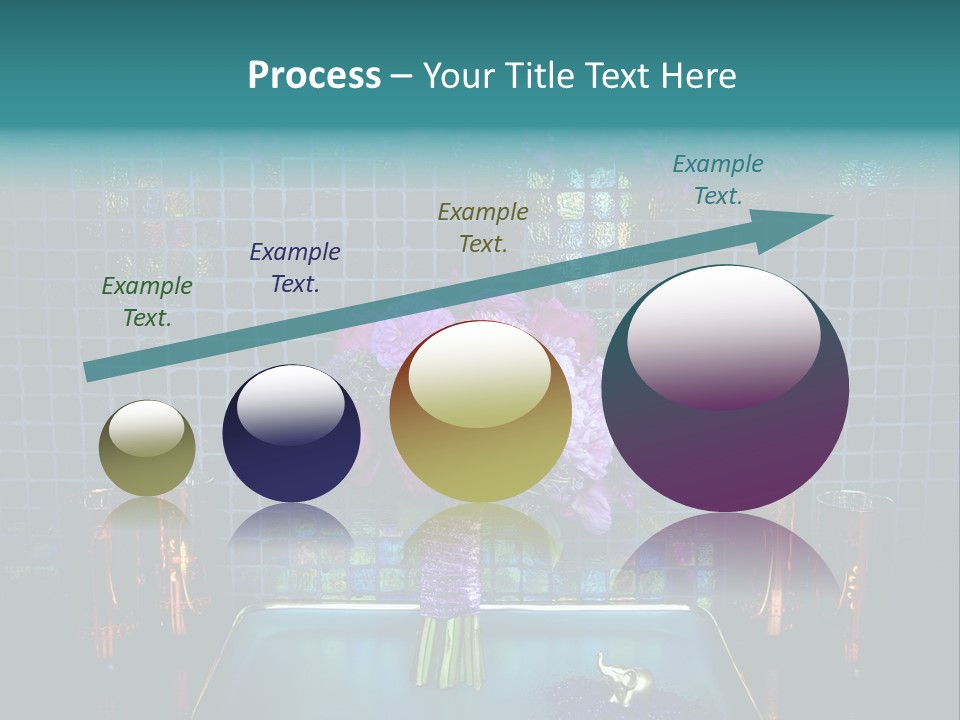 Process – Your Title Text Here

Example Text.

Example Text.

Example Text.

Example Text.